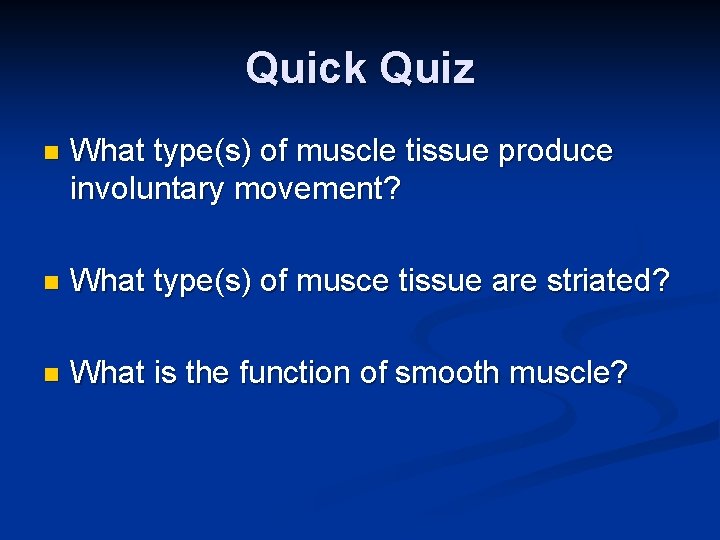 Quick Quiz

What type(s) of muscle tissue produce involuntary movement?

What type(s) of musce tissue are striated?

What is the function of smooth muscle?